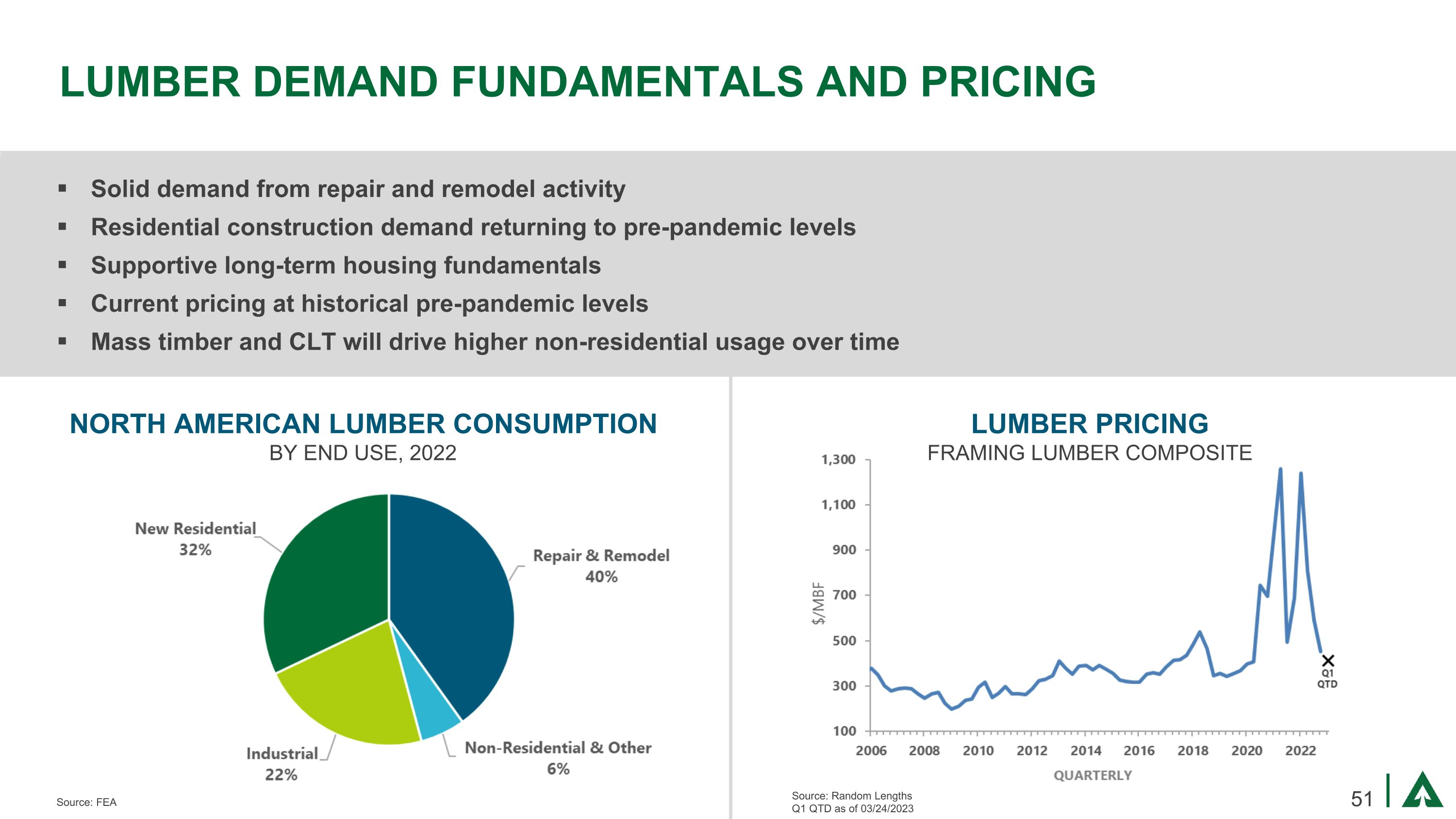 LUMBER DEMAND FUNDAMENTALS AND PRICING

▪ Solid demand from repair and remodel activity
▪ Residential construction demand returning to pre-pandemic levels
▪ Supportive long-term housing fundamentals
▪ Current pricing at historical pre-pandemic levels
▪ Mass timber and CLT will drive higher non-residential usage over time

NORTH AMERICAN LUMBER CONSUMPTION
BY END USE, 2022

New Residential 32%
Repair & Remodel 40%
Industrial 22%
Non-Residential & Other 6%

Source: FEA

LUMBER PRICING
FRAMING LUMBER COMPOSITE

1,300
1,100
900
700
500
300
100
$/MBF
Q1 QTD
2006 2008 2010 2012 2014 2016 2018 2020 2022
QUARTERLY

Source: Random Lengths
Q1 QTD as of 03/24/2023

51